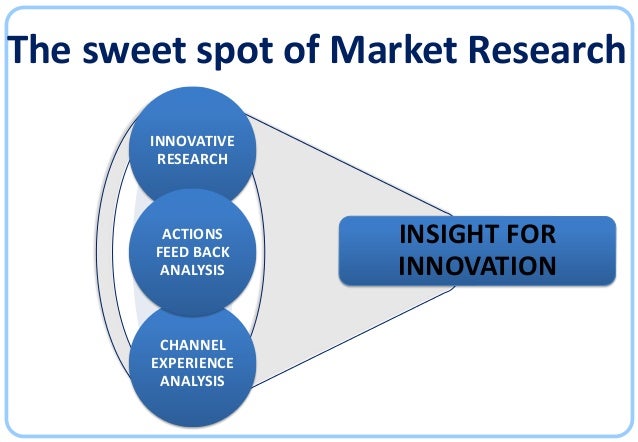 The sweet spot of Market Research

INNOVATIVE RESEARCH

ACTIONS FEED BACK ANALYSIS

CHANNEL EXPERIENCE ANALYSIS

INSIGHT FOR INNOVATION